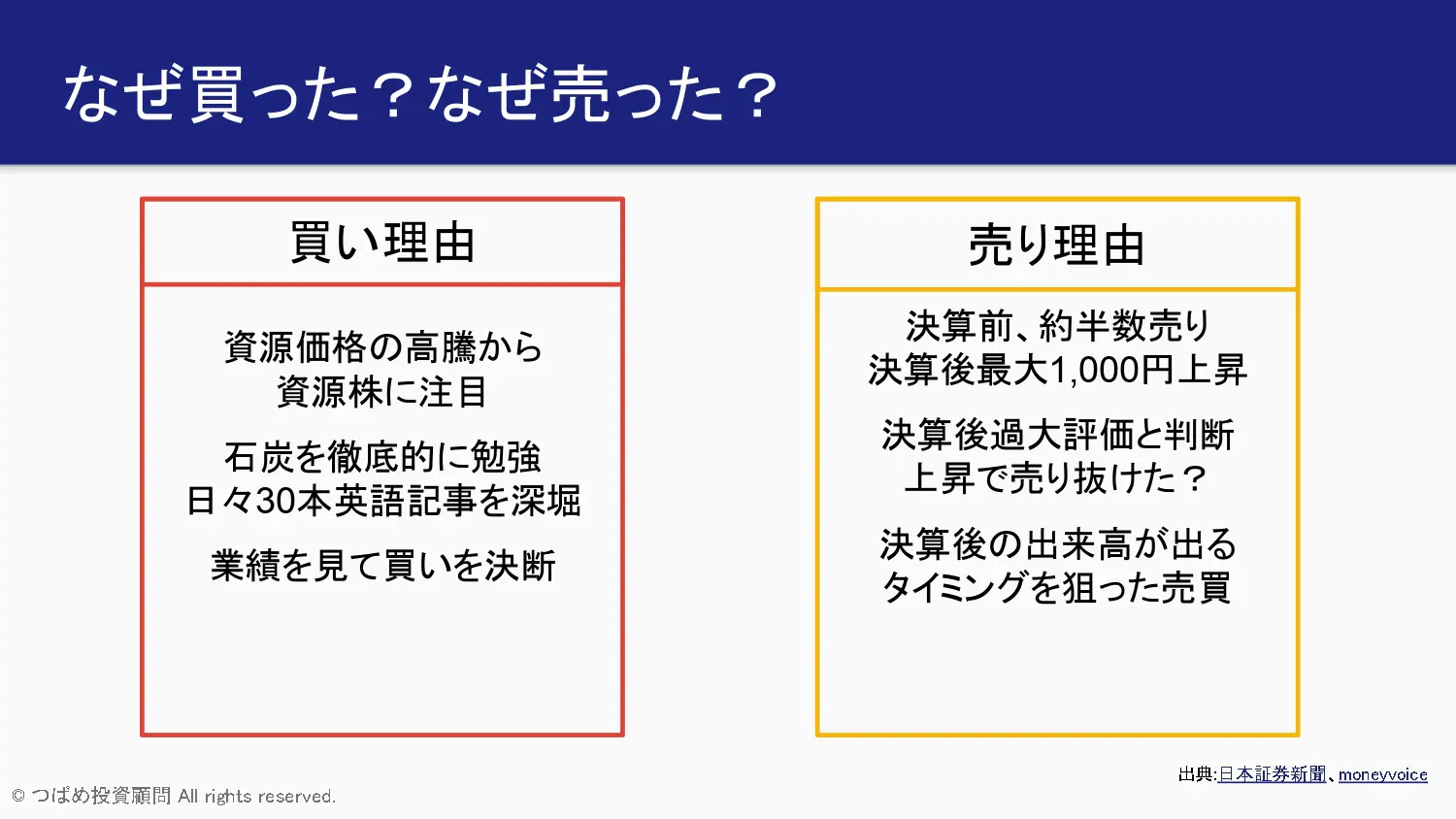 なぜ買った？なぜ売った？

買い理由

資源価格の高騰から
資源株に注目

石炭を徹底的に勉強
日々30本英語記事を深堀

業績を見て買いを決断

売り理由

決算前、約半数売り
決算後最大1,000円上昇

決算後過大評価と判断
上昇で売り抜けた？

決算後の出来高が出る
タイミングを狙った売買

出典:日本証券新聞、moneyvoice

© つばめ投資顧問 All rights reserved.